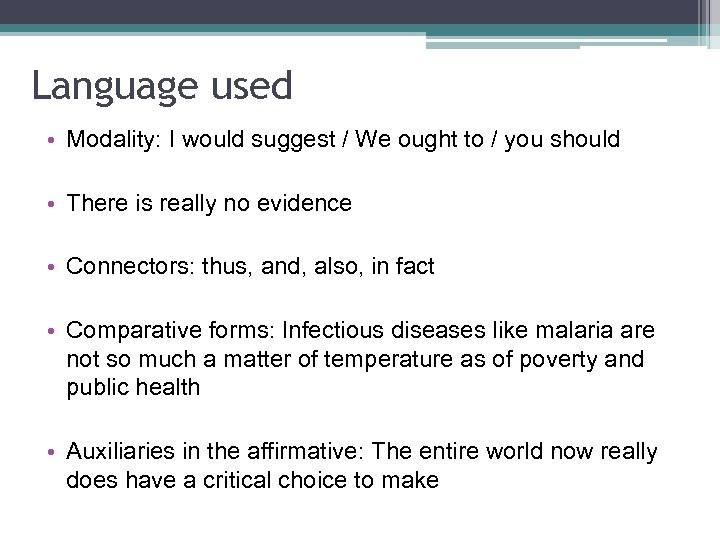 Language used

• Modality: I would suggest / We ought to / you should

• There is really no evidence

• Connectors: thus, and, also, in fact

• Comparative forms: Infectious diseases like malaria are not so much a matter of temperature as of poverty and public health

• Auxiliaries in the affirmative: The entire world now really does have a critical choice to make